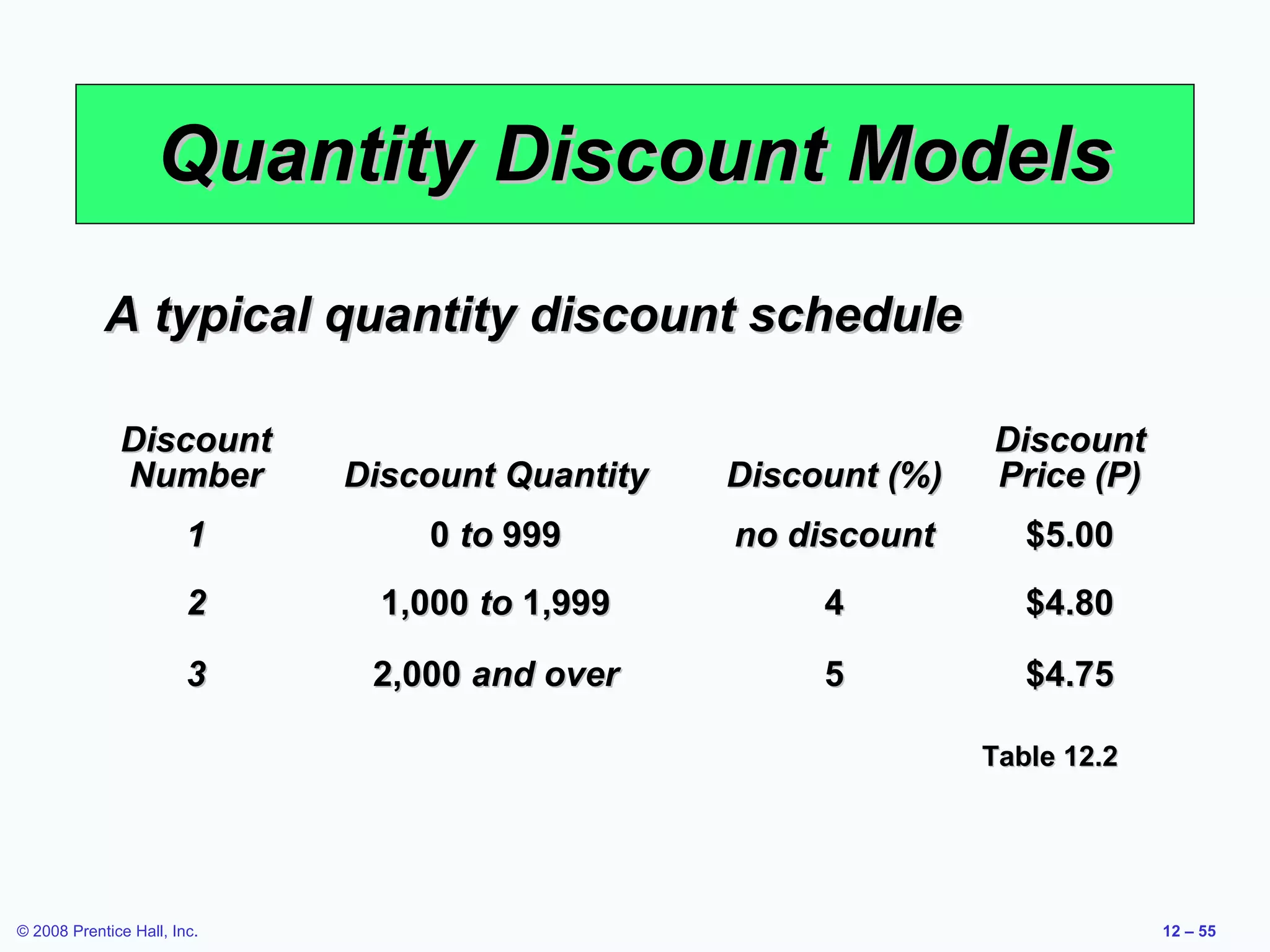 Quantity Discount Models

A typical quantity discount schedule

| Discount Number | Discount Quantity | Discount (%) | Discount Price (P) |
|---|---|---|---|
| 1 | 0 to 999 | no discount | \$5.00 |
| 2 | 1,000 to 1,999 | 4 | \$4.80 |
| 3 | 2,000 and over | 5 | \$4.75 |

Table 12.2

© 2008 Prentice Hall, Inc.

12 – 55